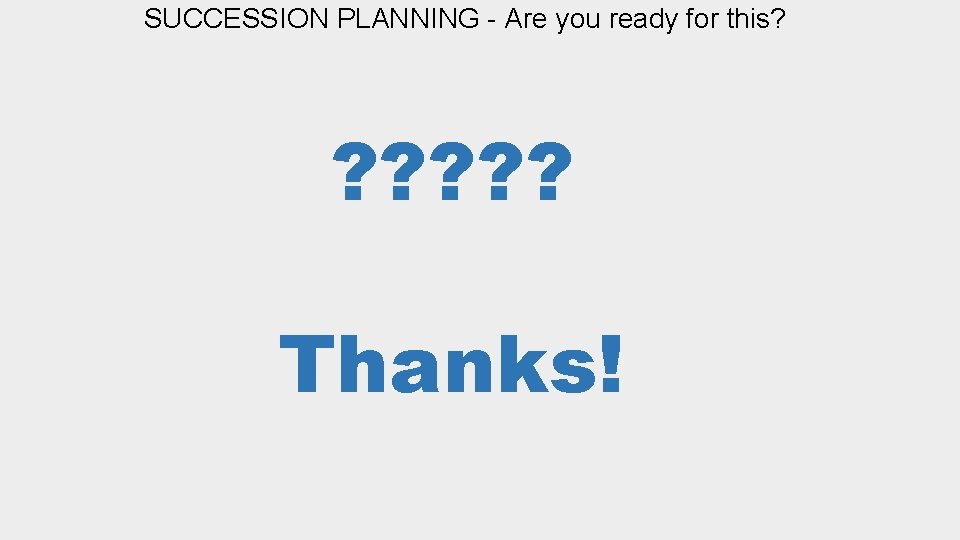 SUCCESSION PLANNING - Are you ready for this?

?????

Thanks!